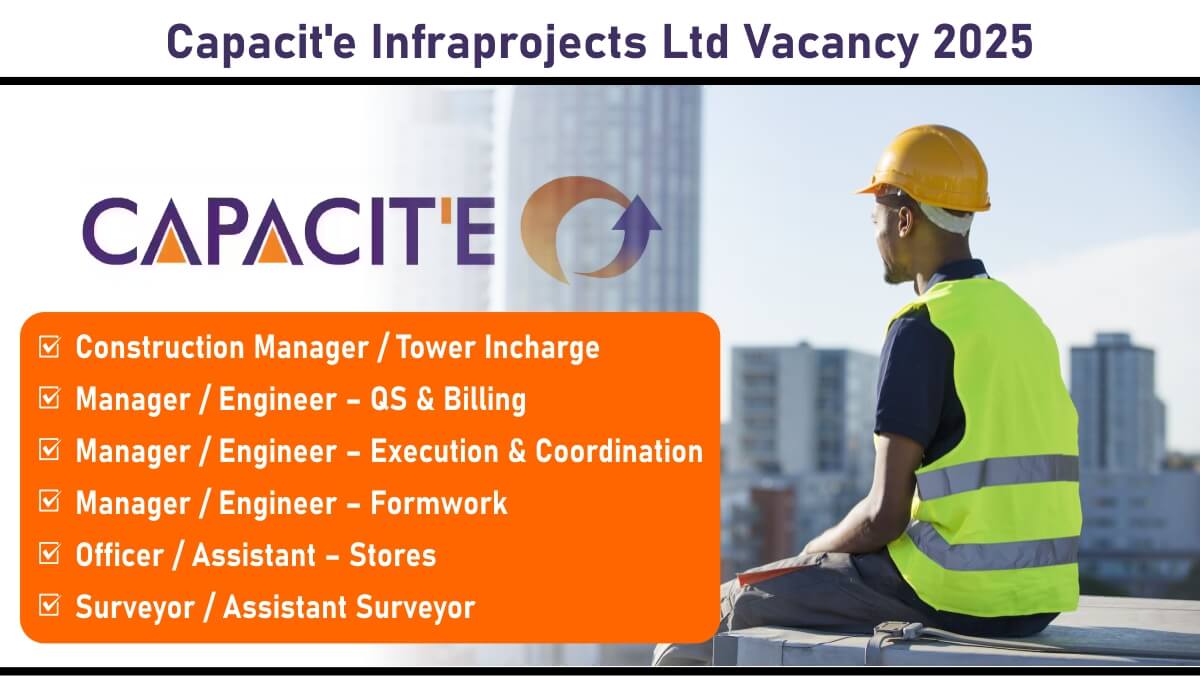 Capacit'e Infraprojects Ltd Vacancy 2025

CAPACIT'E

☑ Construction Manager / Tower Incharge
☑ Manager / Engineer – QS & Billing
☑ Manager / Engineer – Execution & Coordination
☑ Manager / Engineer – Formwork
☑ Officer / Assistant – Stores
☑ Surveyor / Assistant Surveyor